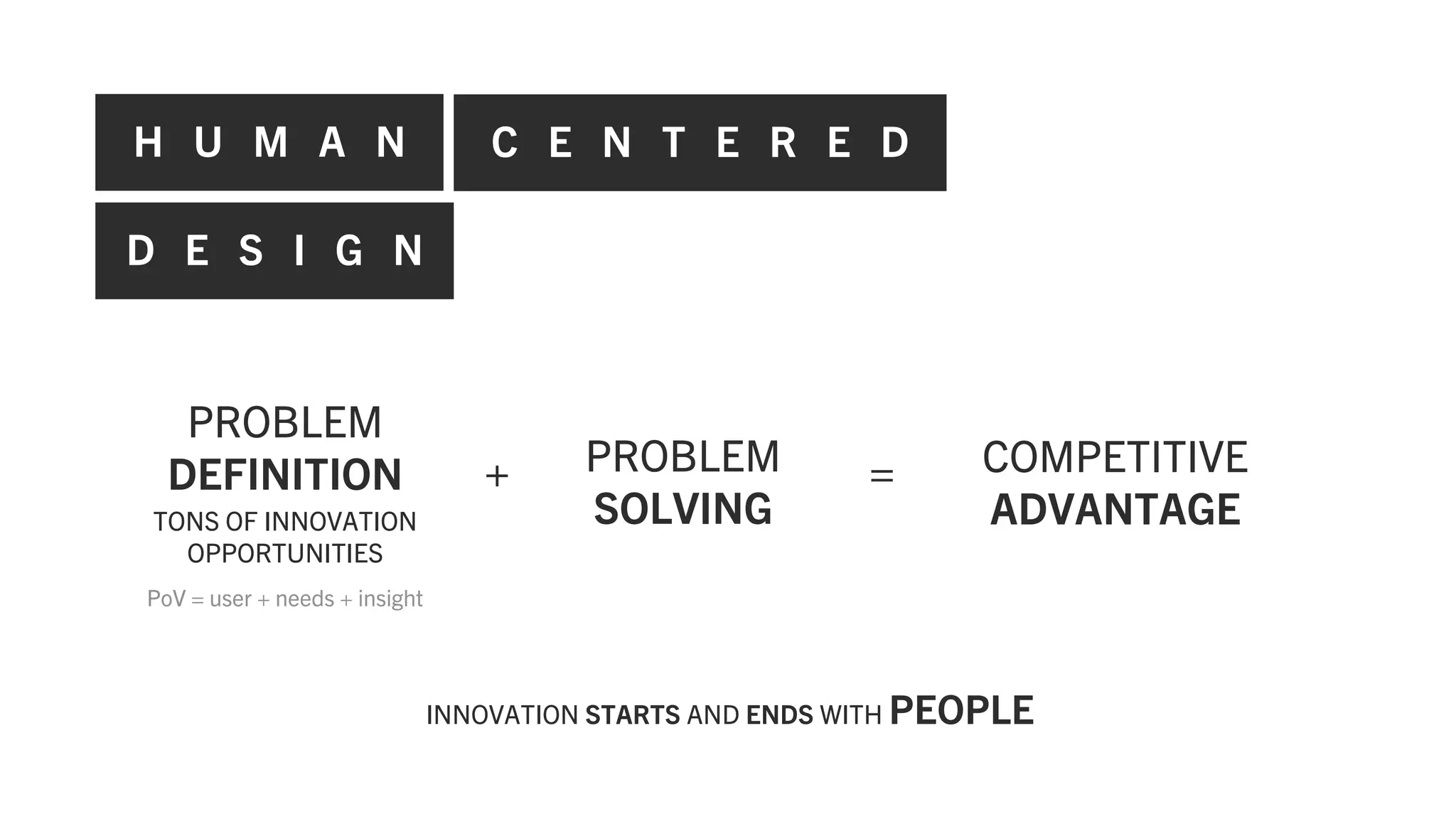 HUMAN CENTERED DESIGN

PROBLEM DEFINITION
TONS OF INNOVATION OPPORTUNITIES
PoV = user + needs + insight

+

PROBLEM SOLVING

=

COMPETITIVE ADVANTAGE

INNOVATION STARTS AND ENDS WITH PEOPLE